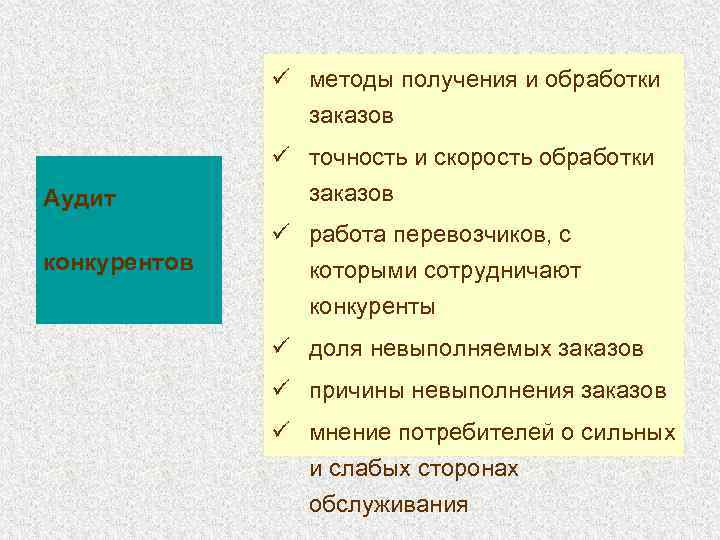 Аудит

конкурентов

✓ методы получения и обработки заказов
✓ точность и скорость обработки заказов
✓ работа перевозчиков, с которыми сотрудничают конкуренты
✓ доля невыполняемых заказов
✓ причины невыполнения заказов
✓ мнение потребителей о сильных и слабых сторонах обслуживания